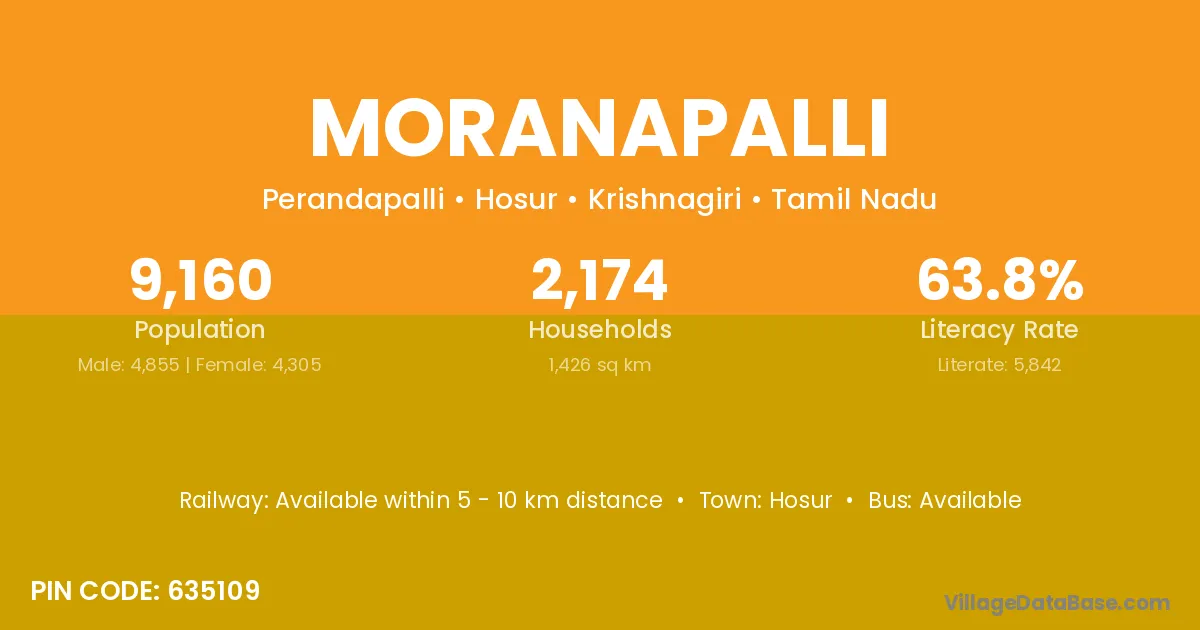 MORANAPALLI

Perandapalli • Hosur • Krishnagiri • Tamil Nadu

9,160
Population
Male: 4,855 | Female: 4,305

2,174
Households
1,426 sq km

63.8%
Literacy Rate
Literate: 5,842

Railway: Available within 5 - 10 km distance • Town: Hosur • Bus: Available

PIN CODE: 635109

VillageDataBase.com